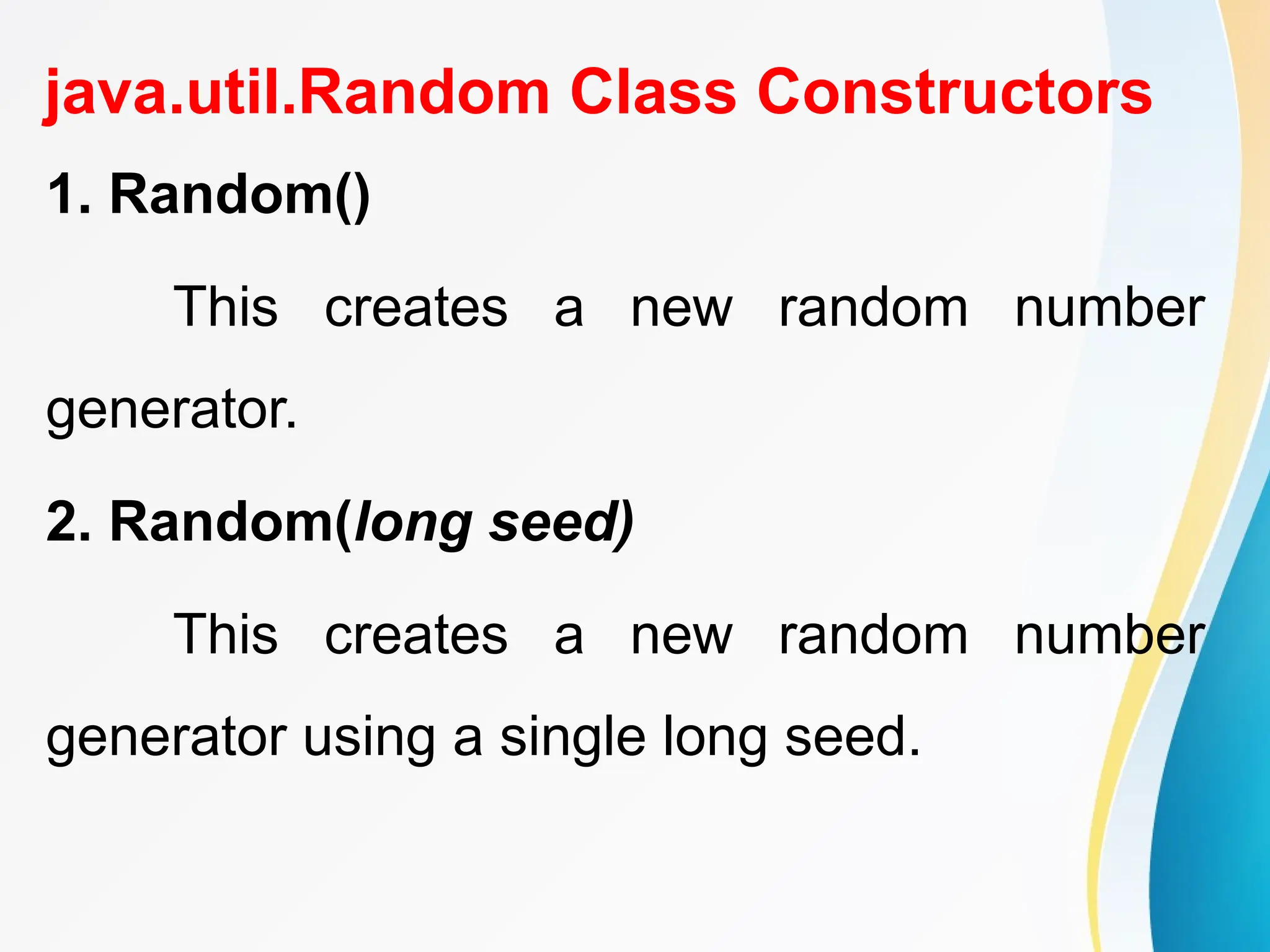 java.util.Random Class Constructors

1. Random()

This creates a new random number generator.

2. Random(long seed)

This creates a new random number generator using a single long seed.